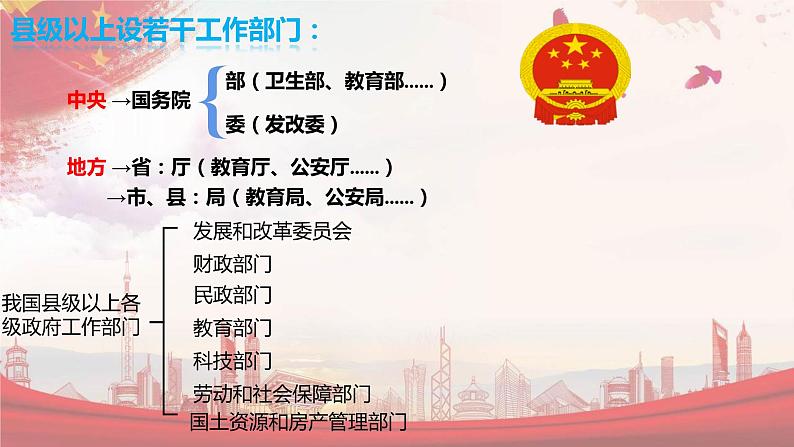 县级以上设若干工作部门：

中央 →国务院 部（卫生部、教育部……）
委（发改委）

地方 →省：厅（教育厅、公安厅……）
→市、县：局（教育局、公安局……）

我国县级以上各级政府工作部门

发展和改革委员会
财政部门
民政部门
教育部门
科技部门
劳动和社会保障部门
国土资源和房产管理部门